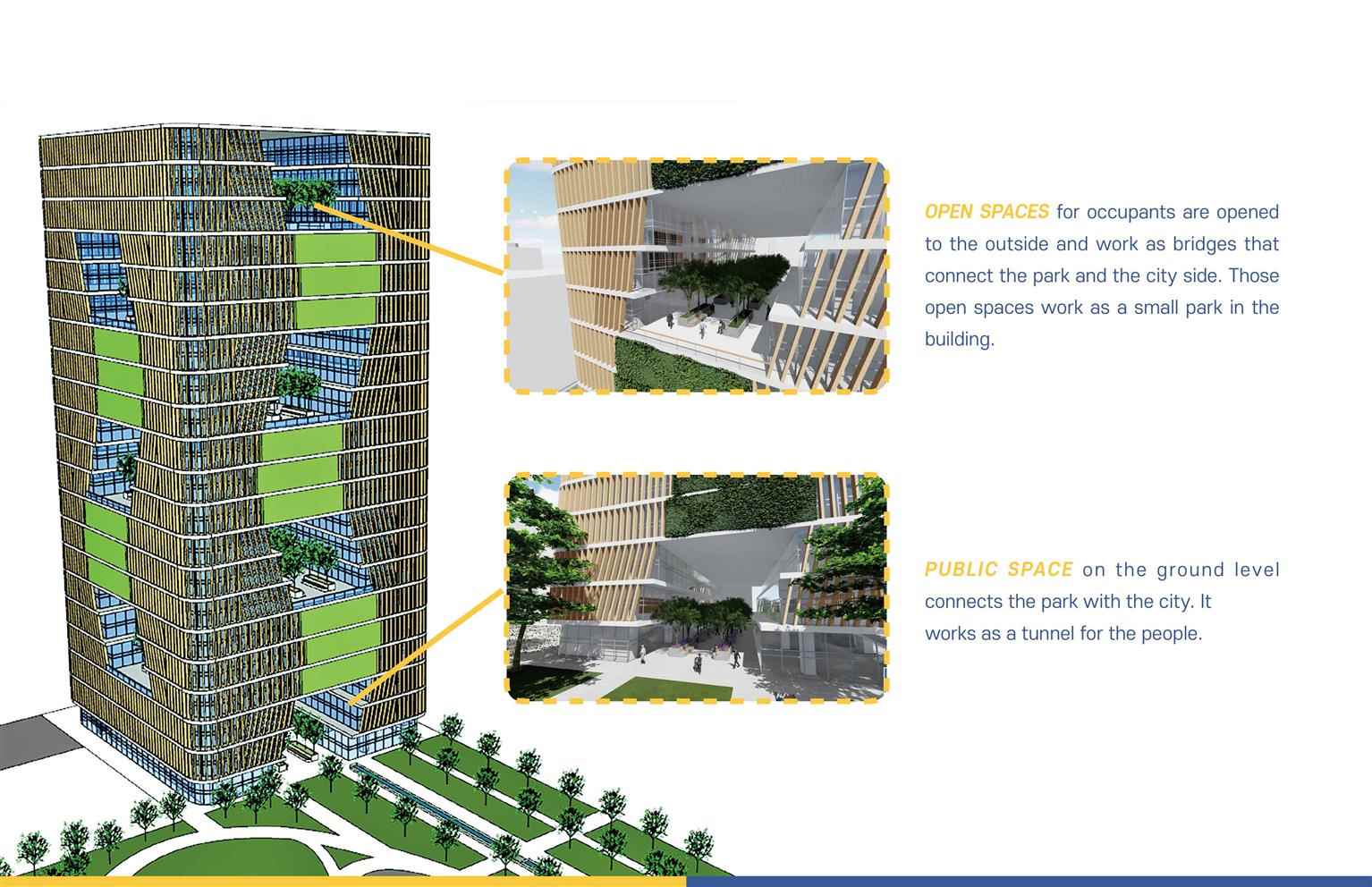 OPEN SPACES for occupants are opened to the outside and work as bridges that connect the park and the city side. Those open spaces work as a small park in the building.

PUBLIC SPACE on the ground level connects the park with the city. It works as a tunnel for the people.